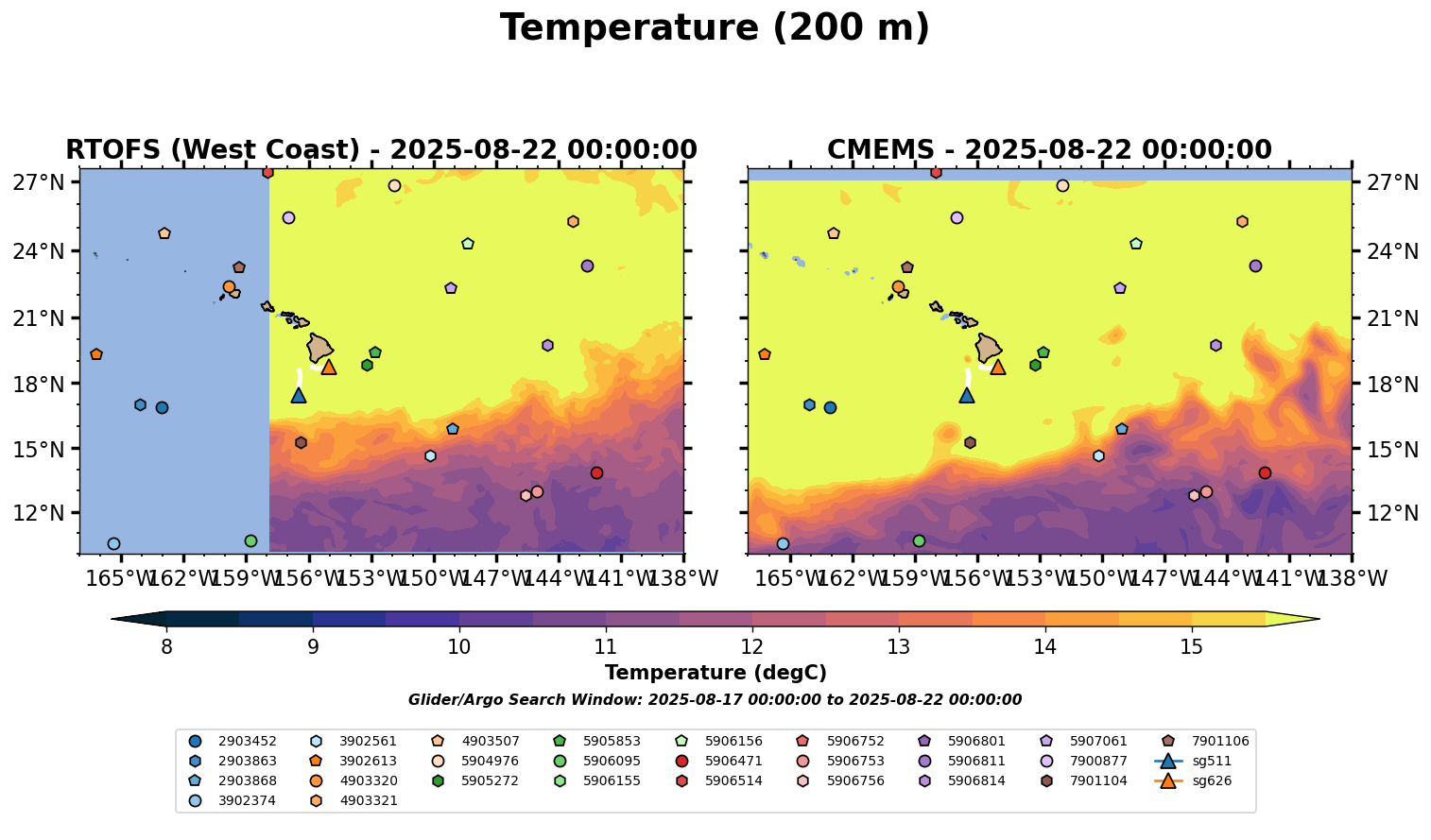 Temperature (200 m)

RTOFS (West Coast) - 2025-08-22 00:00:00

27°N
24°N
21°N
18°N
15°N
12°N

165°W 162°W 159°W 156°W 153°W 150°W 147°W 144°W 141°W 138°W

CMEMS - 2025-08-22 00:00:00

27°N
24°N
21°N
18°N
15°N
12°N

165°W 162°W 159°W 156°W 153°W 150°W 147°W 144°W 141°W 138°W

8 9 10 11 12 13 14 15

Temperature (degC)

Glider/Argo Search Window: 2025-08-17 00:00:00 to 2025-08-22 00:00:00

2903452
2903863
2903868
3902374
3902561
3902613
4903320
4903321
4903507
5904976
5905272
5905853
5906095
5906155
5906156
5906471
5906514
5906752
5906753
5906756
5906801
5906811
5906814
5907061
7900877
7901104
7901106
sg511
sg626